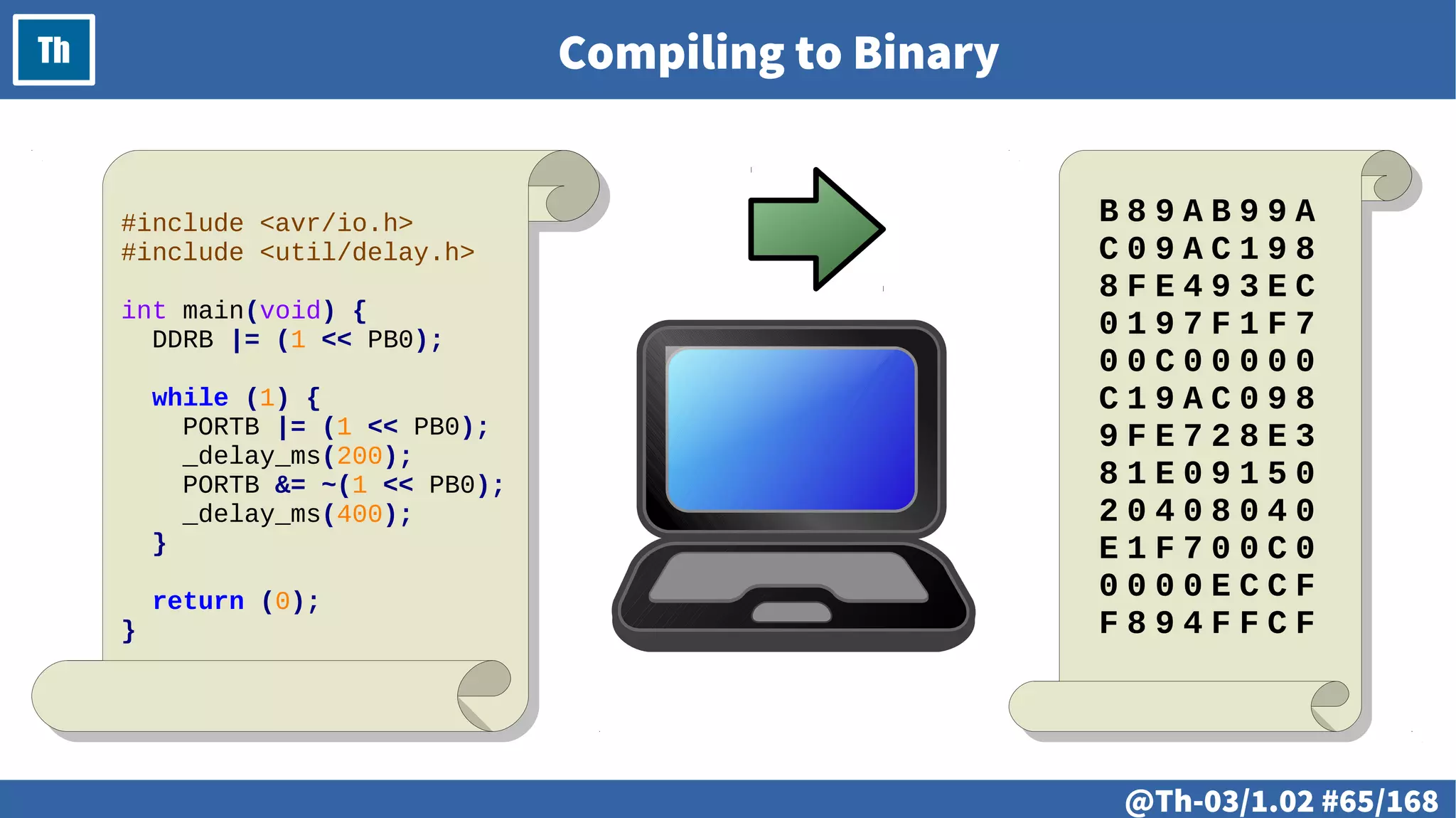 Th

Compiling to Binary

#include <avr/io.h>
#include <util/delay.h>

int main(void) {
  DDRB |= (1 << PB0);

  while (1) {
    PORTB |= (1 << PB0);
    _delay_ms(200);
    PORTB &= ~(1 << PB0);
    _delay_ms(400);
  }

  return (0);
}

B89AB99A
C09AC198
8FE493EC
0197F1F7
00C00000
C19AC098
9FE728E3
81E09150
20408040
E1F700C0
0000ECCF
F894FFCF

@Th-03/1.02 #65/168